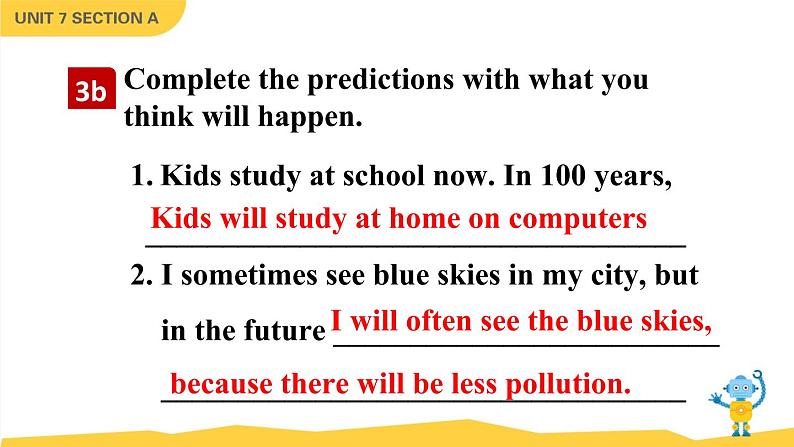 UNIT 7 SECTION A

3b Complete the predictions with what you think will happen.

1. Kids study at school now. In 100 years, Kids will study at home on computers

2. I sometimes see blue skies in my city, but in the future I will often see the blue skies, because there will be less pollution.